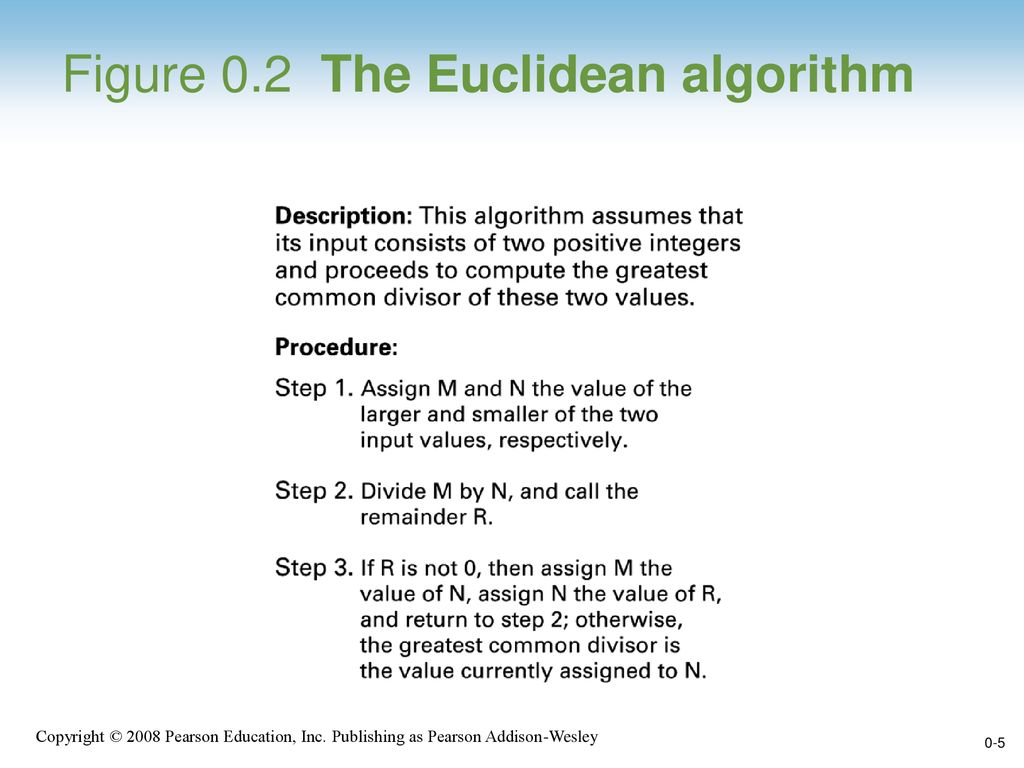 Figure 0.2 The Euclidean algorithm

Description: This algorithm assumes that its input consists of two positive integers and proceeds to compute the greatest common divisor of these two values.

Procedure:

Step 1. Assign M and N the value of the larger and smaller of the two input values, respectively.

Step 2. Divide M by N, and call the remainder R.

Step 3. If R is not 0, then assign M the value of N, assign N the value of R, and return to step 2; otherwise, the greatest common divisor is the value currently assigned to N.

Copyright © 2008 Pearson Education, Inc. Publishing as Pearson Addison-Wesley

0-5